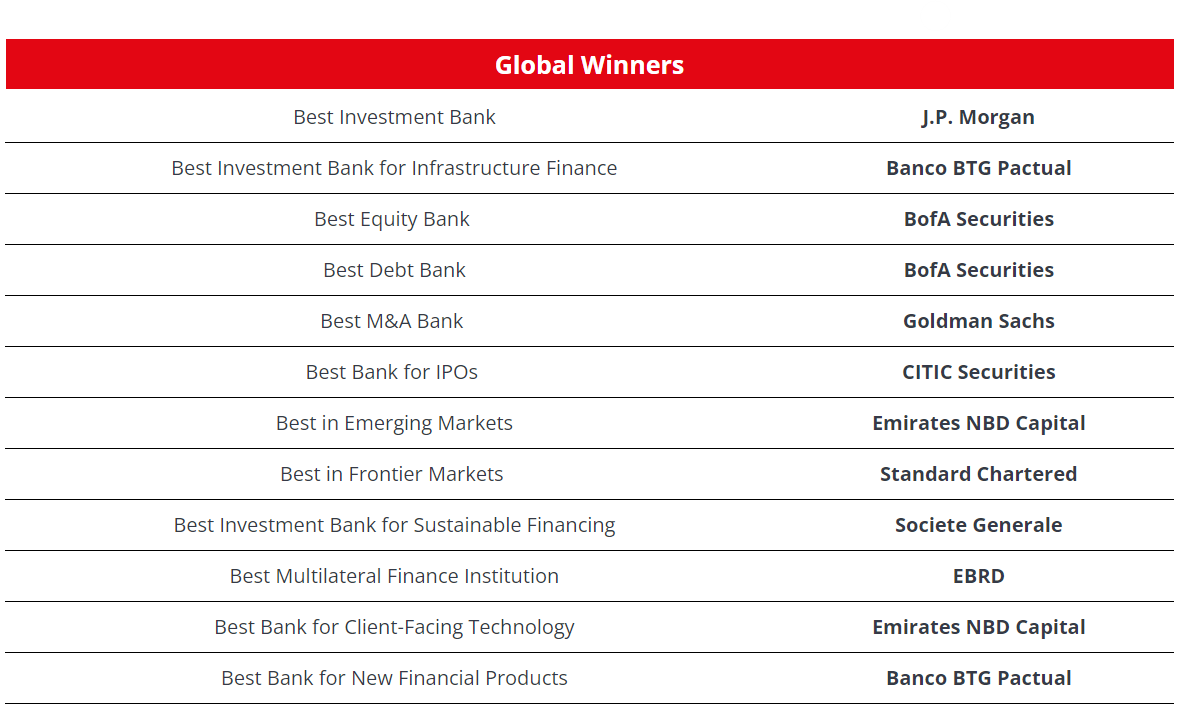 | Global Winners | |
|---|---|
| Best Investment Bank | **J.P. Morgan** |
| Best Investment Bank for Infrastructure Finance | **Banco BTG Pactual** |
| Best Equity Bank | **BofA Securities** |
| Best Debt Bank | **BofA Securities** |
| Best M&A Bank | **Goldman Sachs** |
| Best Bank for IPOs | **CITIC Securities** |
| Best in Emerging Markets | **Emirates NBD Capital** |
| Best in Frontier Markets | **Standard Chartered** |
| Best Investment Bank for Sustainable Financing | **Societe Generale** |
| Best Multilateral Finance Institution | **EBRD** |
| Best Bank for Client-Facing Technology | **Emirates NBD Capital** |
| Best Bank for New Financial Products | **Banco BTG Pactual** |